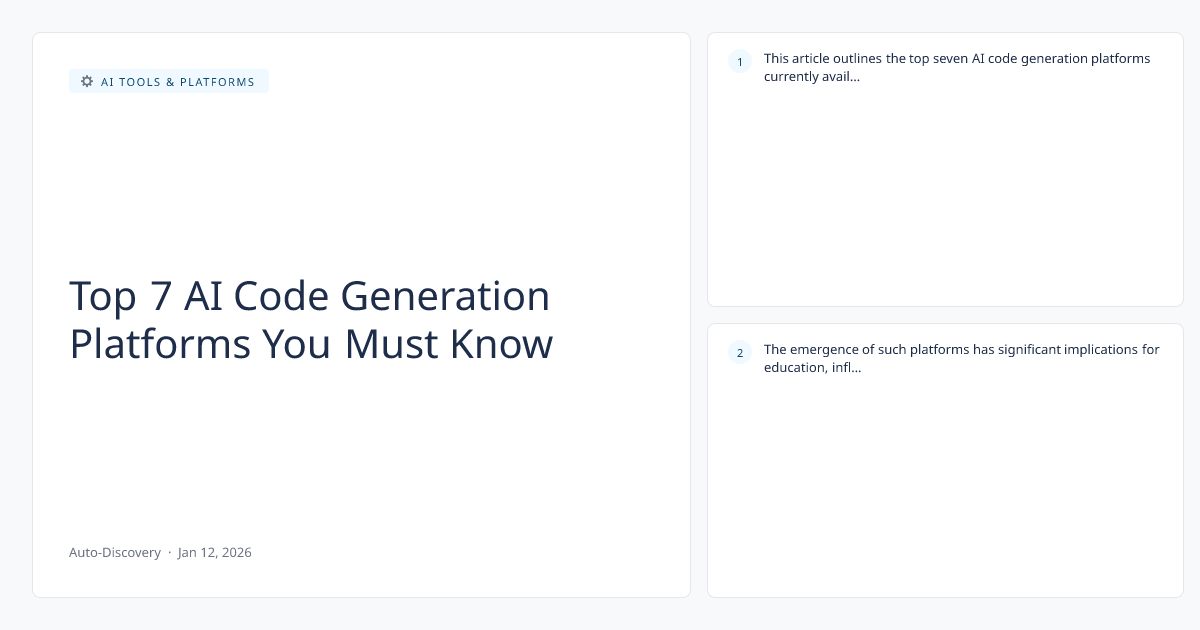 AI TOOLS & PLATFORMS

Top 7 AI Code Generation Platforms You Must Know

Auto-Discovery · Jan 12, 2026

1 This article outlines the top seven AI code generation platforms currently avail...

2 The emergence of such platforms has significant implications for education, infl...